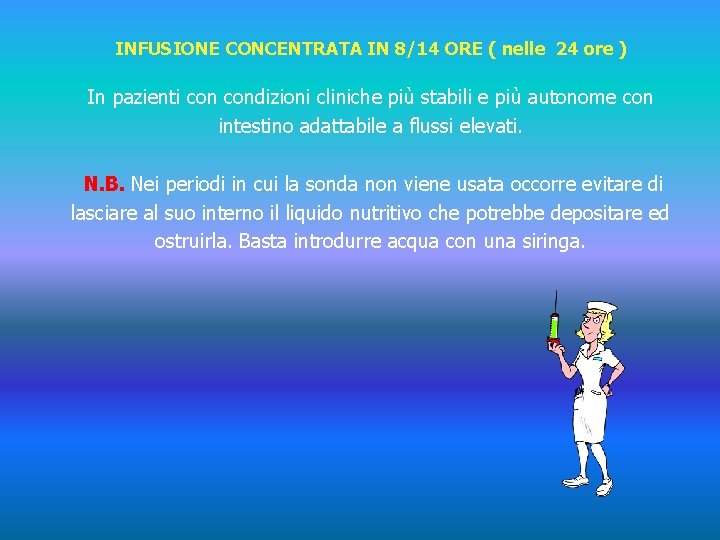 INFUSIONE CONCENTRATA IN 8/14 ORE ( nelle 24 ore )

In pazienti con condizioni cliniche più stabili e più autonome con intestino adattabile a flussi elevati.

N.B. Nei periodi in cui la sonda non viene usata occorre evitare di lasciare al suo interno il liquido nutritivo che potrebbe depositare ed ostruirla. Basta introdurre acqua con una siringa.